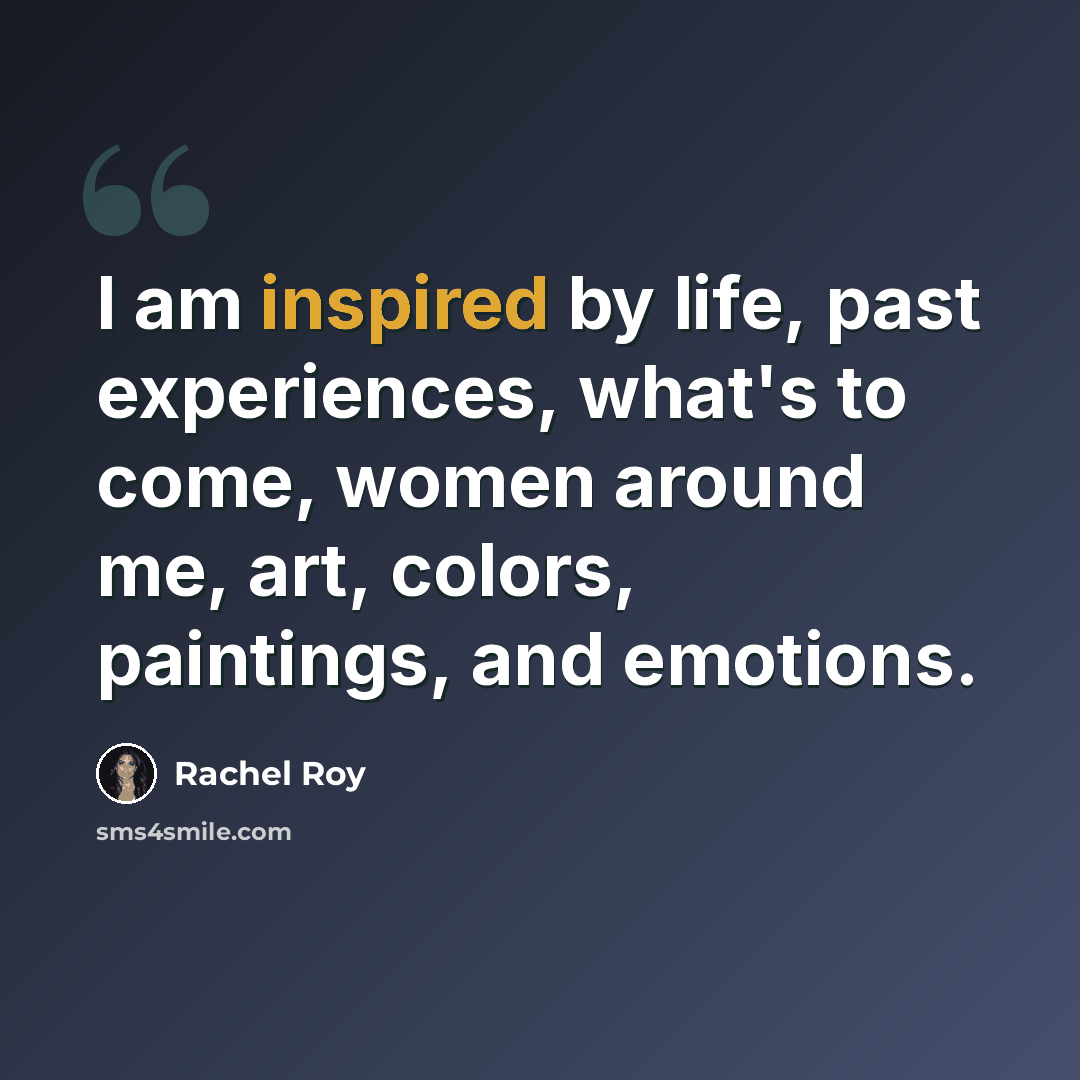 I am inspired by life, past experiences, what's to come, women around me, art, colors, paintings, and emotions.

Rachel Roy

sms4smile.com